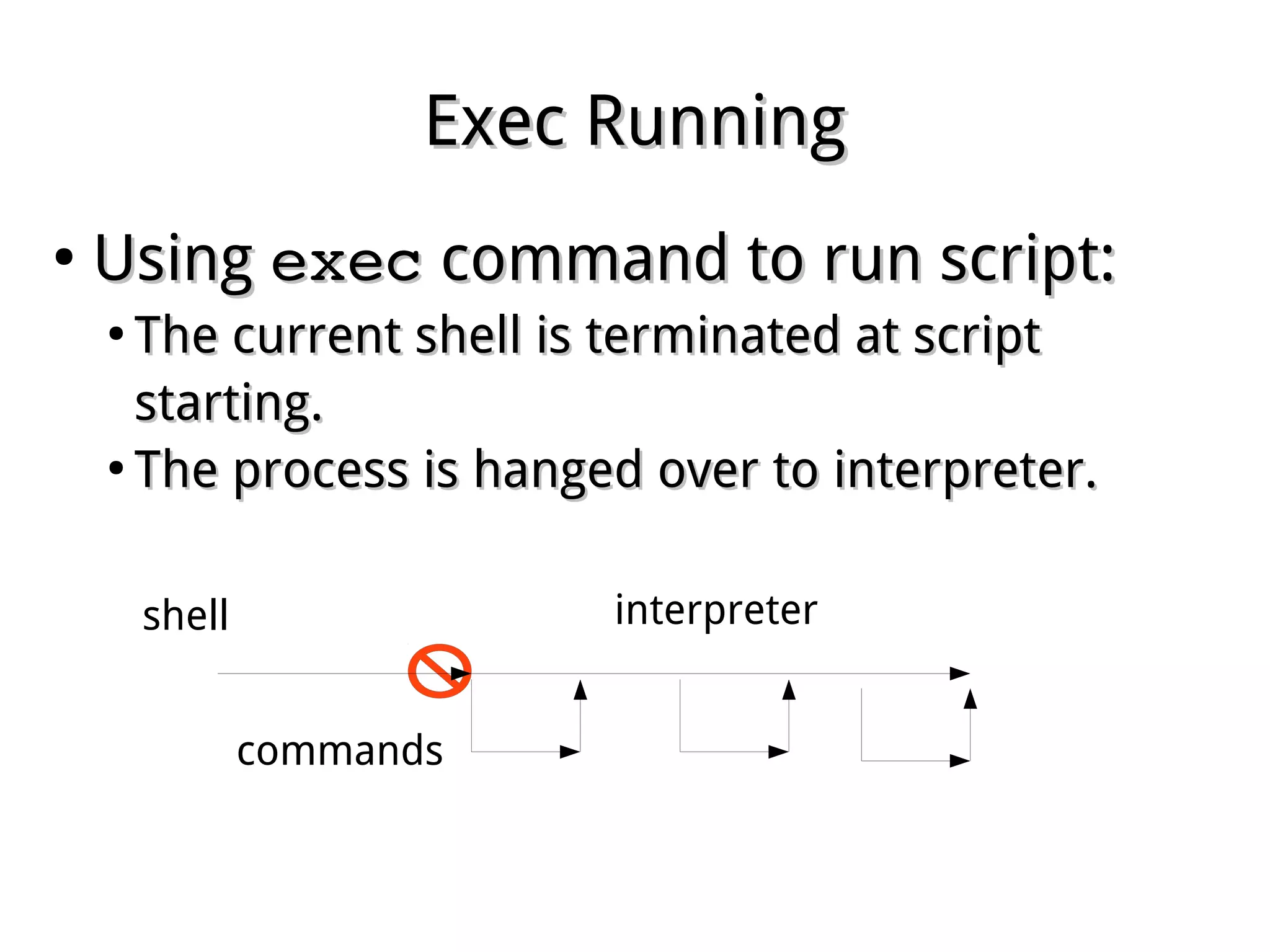 Exec Running

• Using exec command to run script:
  • The current shell is terminated at script starting.
  • The process is hanged over to interpreter.

shell

interpreter

commands